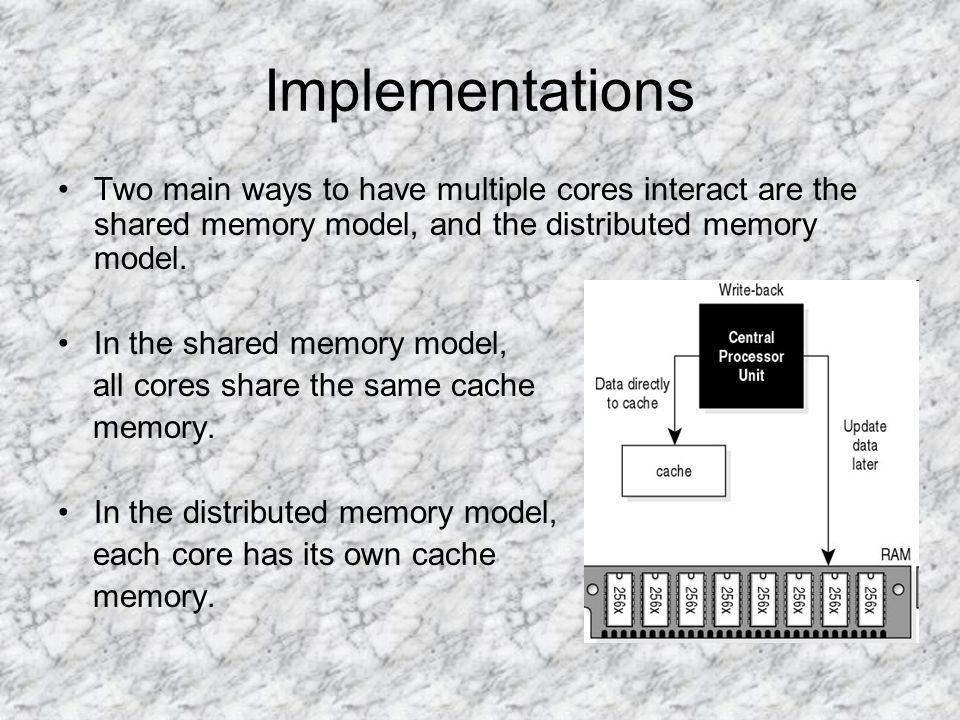 Implementations

• Two main ways to have multiple cores interact are the shared memory model, and the distributed memory model.

• In the shared memory model, all cores share the same cache memory.

• In the distributed memory model, each core has its own cache memory.

Write-back

Central Processor Unit

Data directly to cache

cache

Update data later

RAM

256x

256x

256x

256x

256x

256x

256x

256x